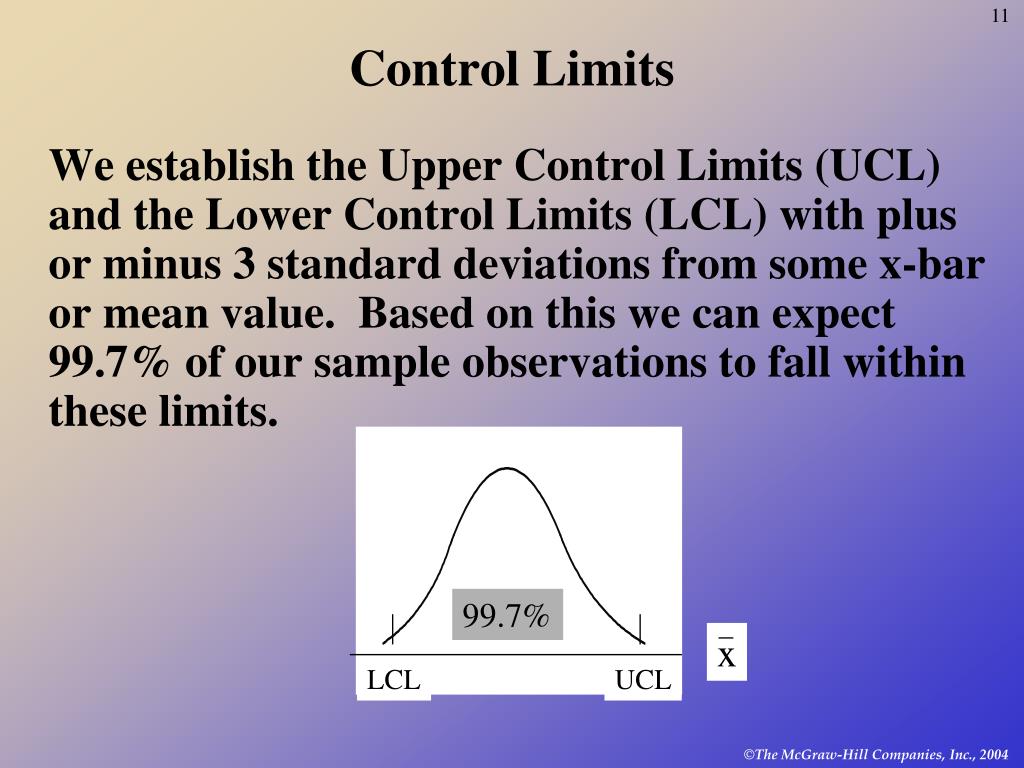 11

Control Limits

We establish the Upper Control Limits (UCL) and the Lower Control Limits (LCL) with plus or minus 3 standard deviations from some x-bar or mean value. Based on this we can expect 99.7% of our sample observations to fall within these limits.

99.7%

LCL

UCL

$\bar{x}$

©The McGraw-Hill Companies, Inc., 2004